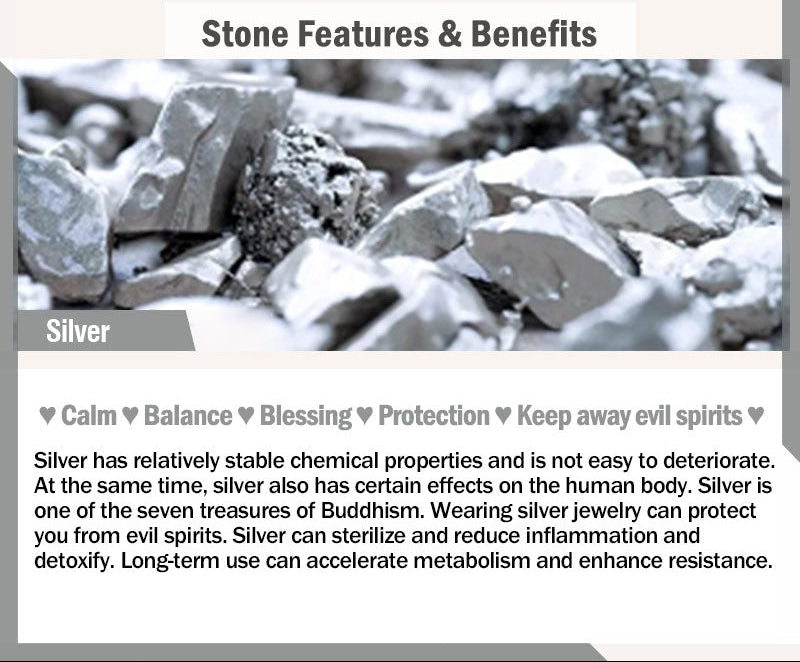 Stone Features & Benefits

Silver

♥ Calm ♥ Balance ♥ Blessing ♥ Protection ♥ Keep away evil spirits ♥

Silver has relatively stable chemical properties and is not easy to deteriorate. At the same time, silver also has certain effects on the human body. Silver is one of the seven treasures of Buddhism. Wearing silver jewelry can protect you from evil spirits. Silver can sterilize and reduce inflammation and detoxify. Long-term use can accelerate metabolism and enhance resistance.